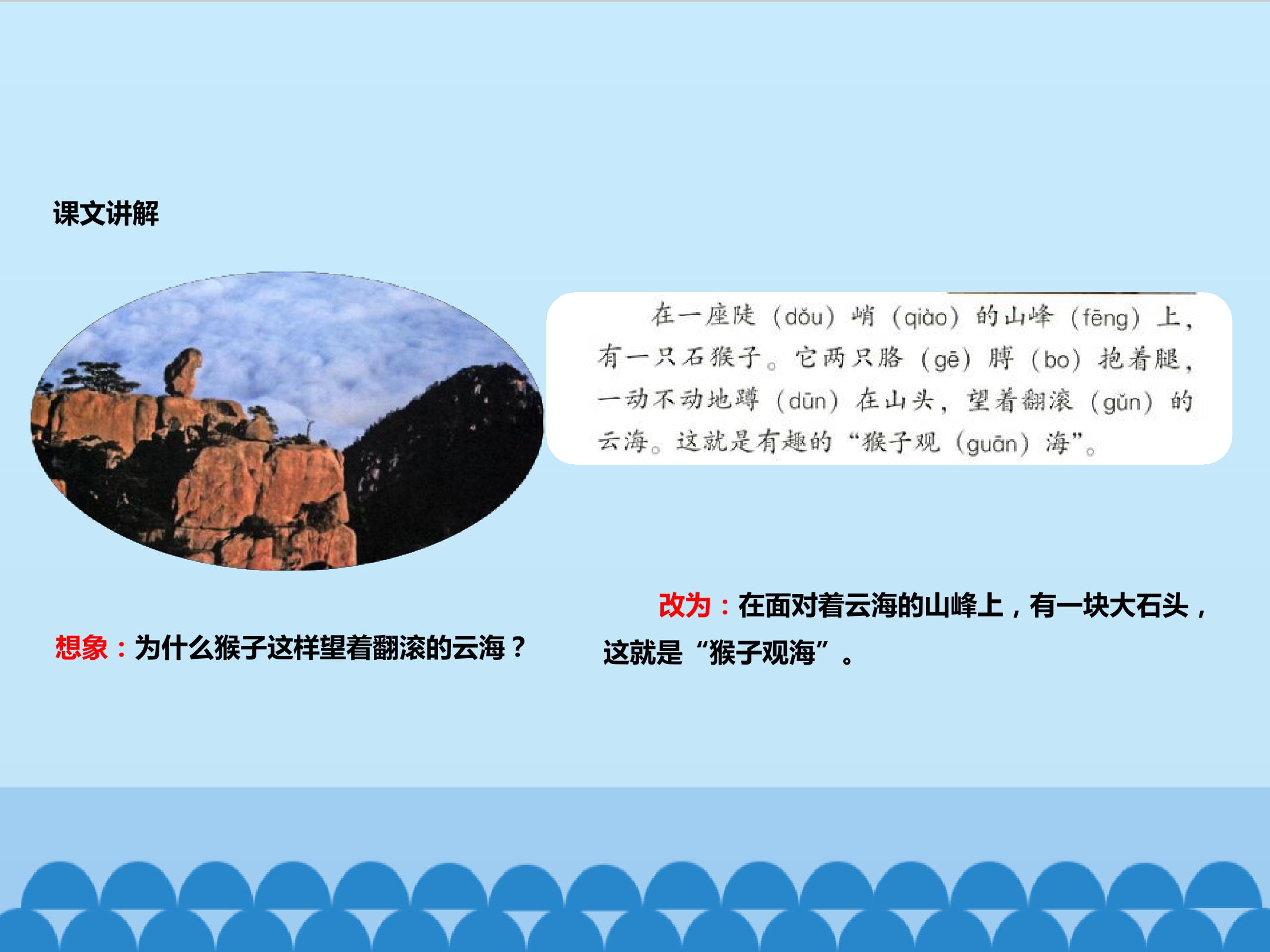 课文讲解

在一座陡（dǒu）峭（qiào）的山峰（fēng）上，有一只石猴子。它两只胳（gē）膊（bo）抱着腿，一动不动地蹲（dūn）在山头，望着翻滚（gǔn）的云海。这就是有趣的“猴子观（guān）海”。

想象：为什么猴子这样望着翻滚的云海？

改为：在面对着云海的山峰上，有一块大石头，这就是“猴子观海”。